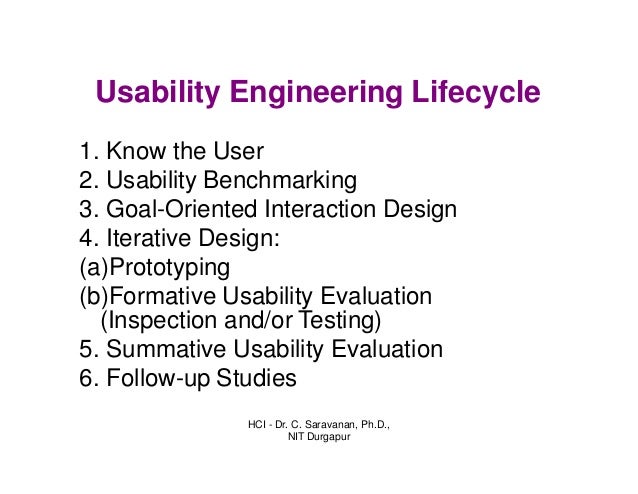 Usability Engineering Lifecycle

1. Know the User
2. Usability Benchmarking
3. Goal-Oriented Interaction Design
4. Iterative Design:
(a)Prototyping
(b)Formative Usability Evaluation (Inspection and/or Testing)
5. Summative Usability Evaluation
6. Follow-up Studies

HCI - Dr. C. Saravanan, Ph.D., NIT Durgapur